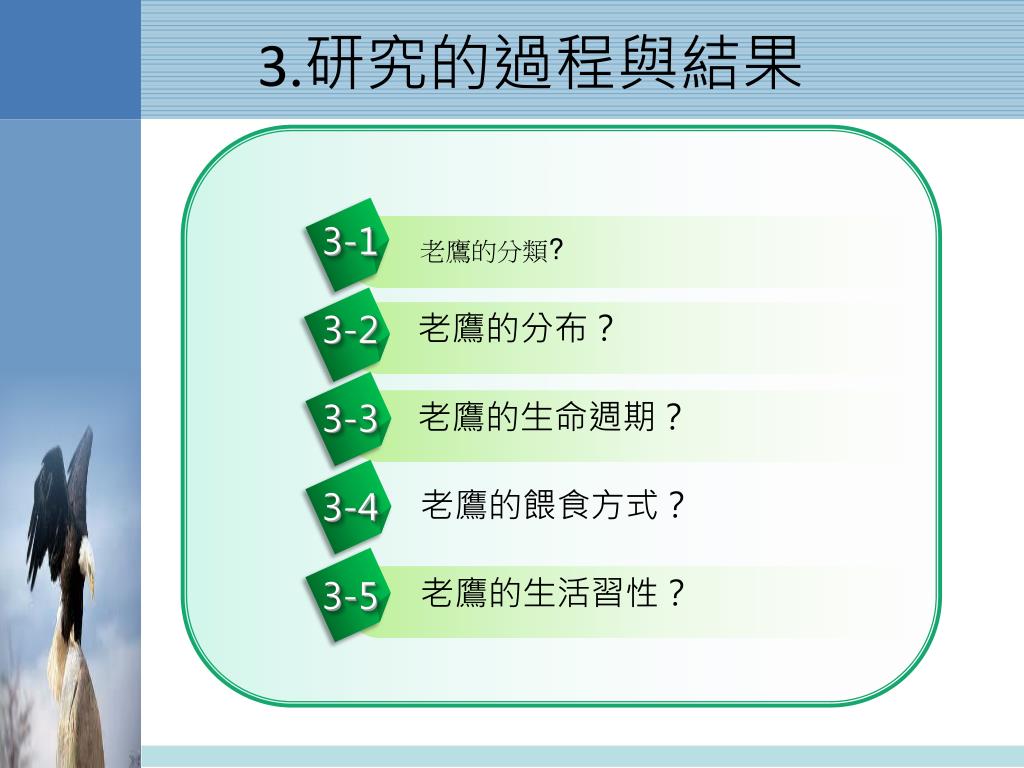 3.研究的過程與結果

3-1 老鷹的分類?

3-2 老鷹的分布？

3-3 老鷹的生命週期？

3-4 老鷹的餵食方式？

3-5 老鷹的生活習性？